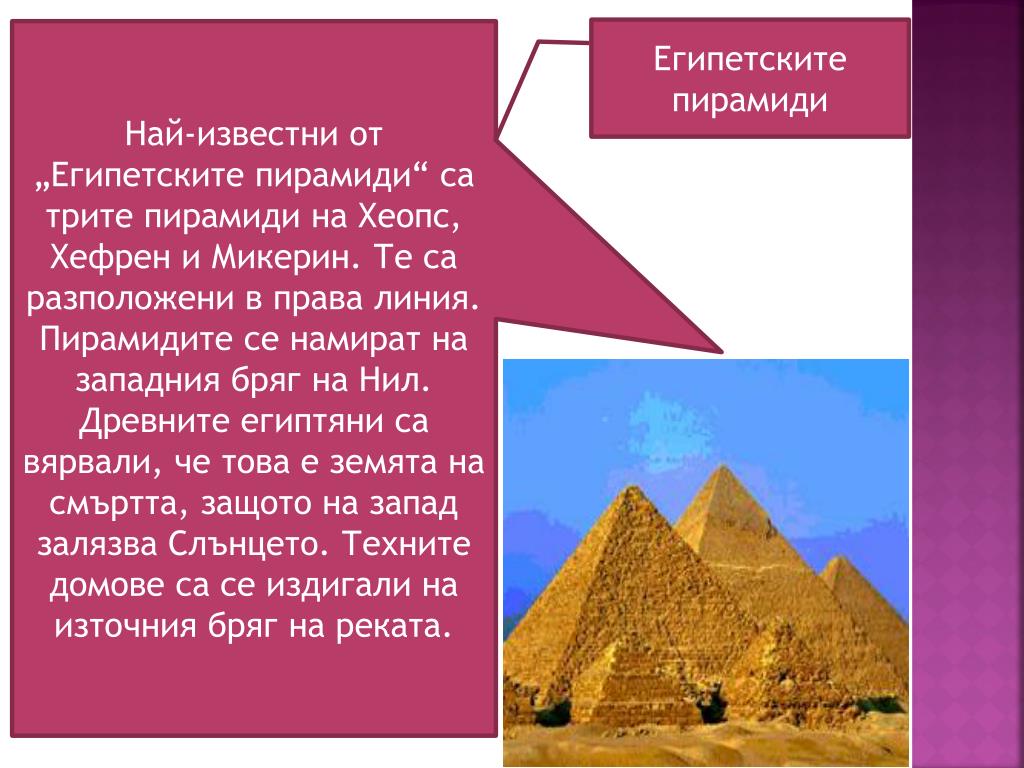 Египетските пирамиди

Най-известни от „Египетските пирамиди“ са трите пирамиди на Хеопс, Хефрен и Микерин. Те са разположени в права линия. Пирамидите се намират на западния бряг на Нил. Древните египтяни са вярвали, че това е земята на смъртта, защото на запад залязва Слънцето. Техните домове са се издигали на източния бряг на реката.